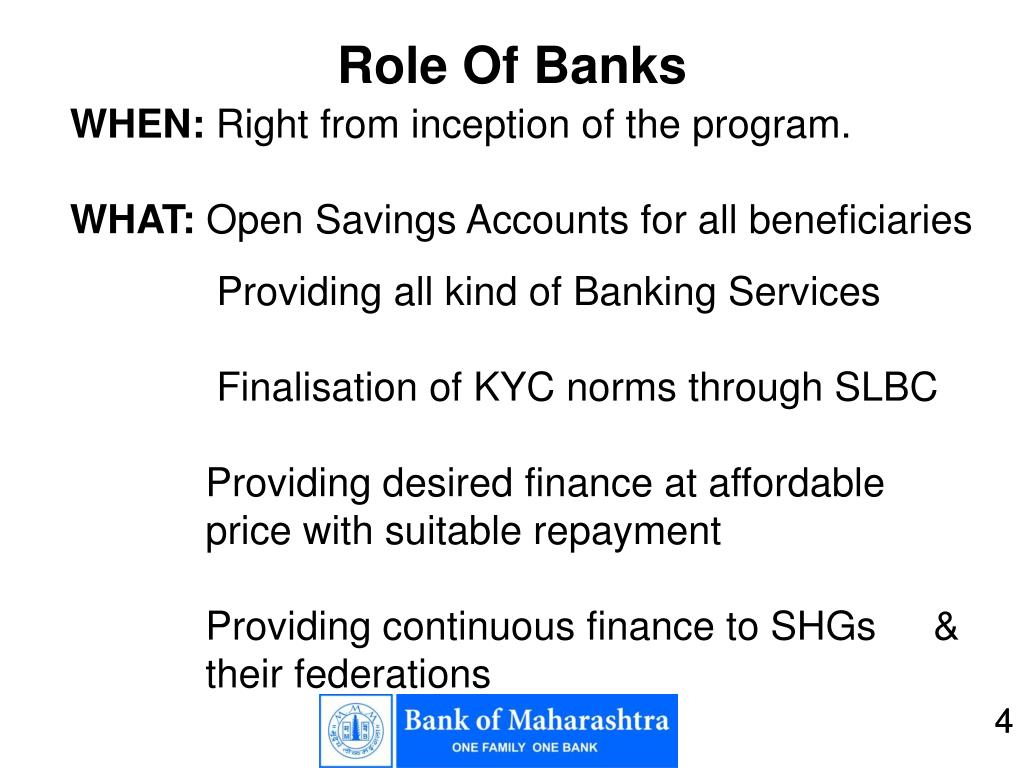 Role Of Banks

WHEN: Right from inception of the program.

WHAT: Open Savings Accounts for all beneficiaries

Providing all kind of Banking Services

Finalisation of KYC norms through SLBC

Providing desired finance at affordable price with suitable repayment

Providing continuous finance to SHGs & their federations

Bank of Maharashtra
ONE FAMILY ONE BANK

4